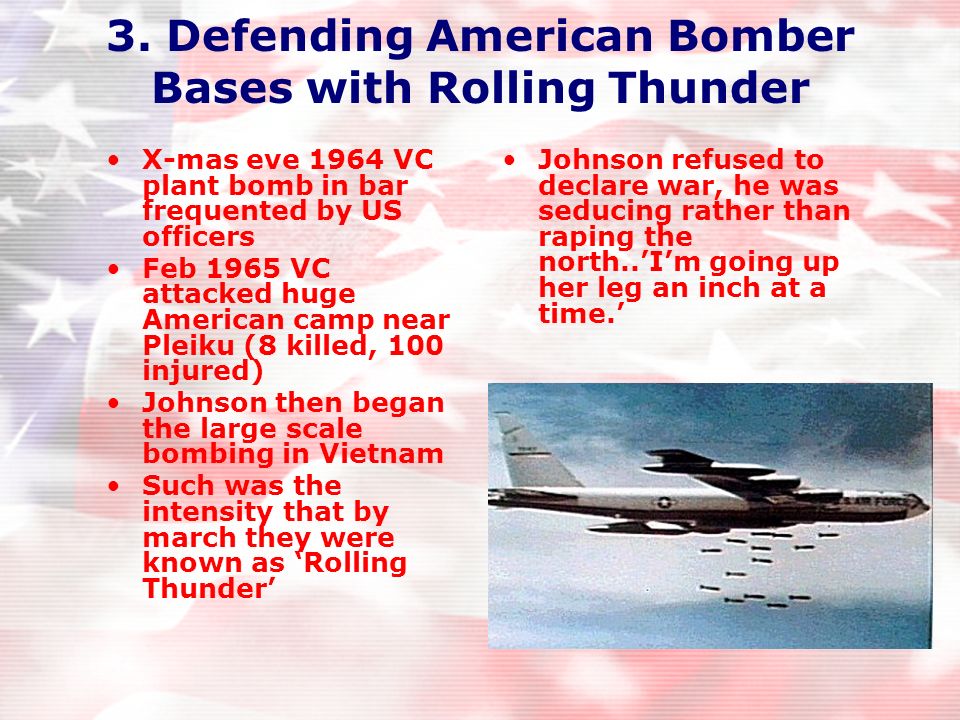 3. Defending American Bomber Bases with Rolling Thunder

• X-mas eve 1964 VC plant bomb in bar frequented by US officers
• Feb 1965 VC attacked huge American camp near Pleiku (8 killed, 100 injured)
• Johnson then began the large scale bombing in Vietnam
• Such was the intensity that by march they were known as ‘Rolling Thunder’

• Johnson refused to declare war, he was seducing rather than raping the north..’I’m going up her leg an inch at a time.’

U.S. AIR FORCE